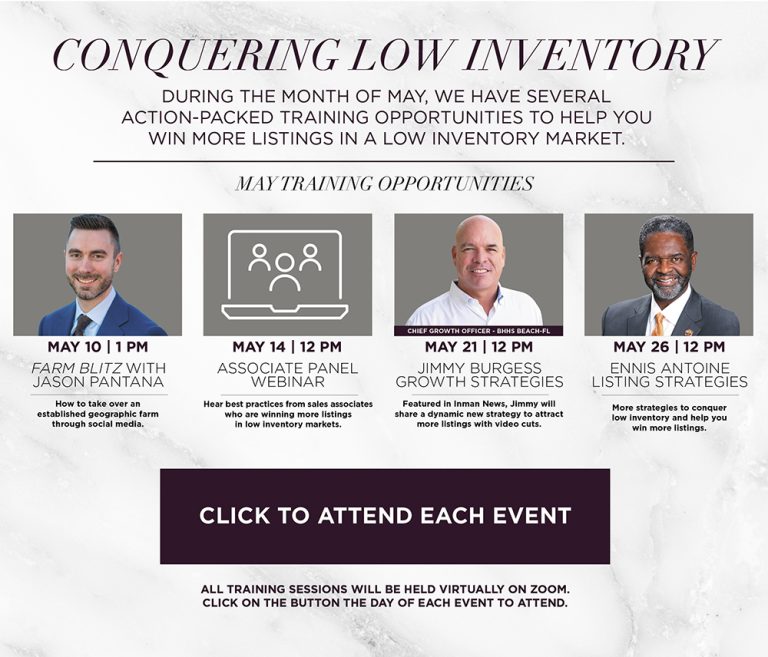 CONQUERING LOW INVENTORY

DURING THE MONTH OF MAY, WE HAVE SEVERAL ACTION-PACKED TRAINING OPPORTUNITIES TO HELP YOU WIN MORE LISTINGS IN A LOW INVENTORY MARKET.

MAY TRAINING OPPORTUNITIES

MAY 10 | 1 PM
FARM BLITZ WITH JASON PANTANA
How to take over an established geographic farm through social media.

MAY 14 | 12 PM
ASSOCIATE PANEL WEBINAR
Hear best practices from sales associates who are winning more listings in low inventory markets.

CHIEF GROWTH OFFICER - BHHS BEACH-FL
MAY 21 | 12 PM
JIMMY BURGESS GROWTH STRATEGIES
Featured in Inman News, Jimmy will share a dynamic new strategy to attract more listings with video cuts.

MAY 26 | 12 PM
ENNIS ANTOINE LISTING STRATEGIES
More strategies to conquer low inventory and help you win more listings.

CLICK TO ATTEND EACH EVENT

ALL TRAINING SESSIONS WILL BE HELD VIRTUALLY ON ZOOM. CLICK ON THE BUTTON THE DAY OF EACH EVENT TO ATTEND.